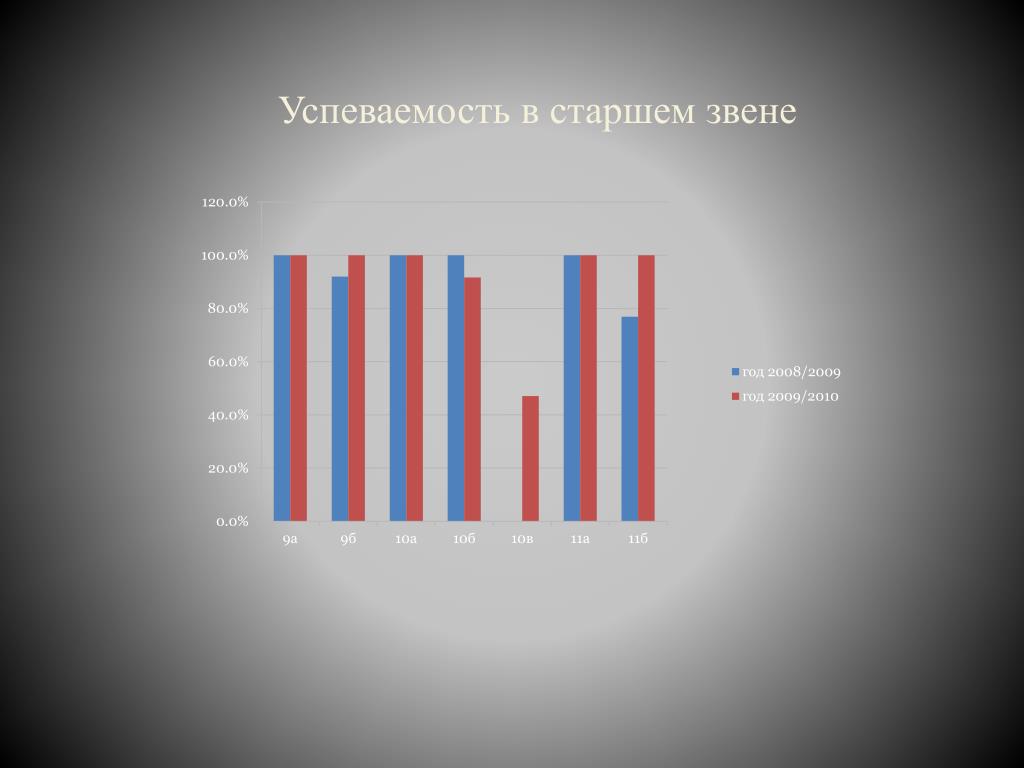 Успеваемость в старшем звене

120.0%
100.0%
80.0%
60.0%
40.0%
20.0%
0.0%

9а 9б 10а 10б 10в 11а 11б

год 2008/2009
год 2009/2010